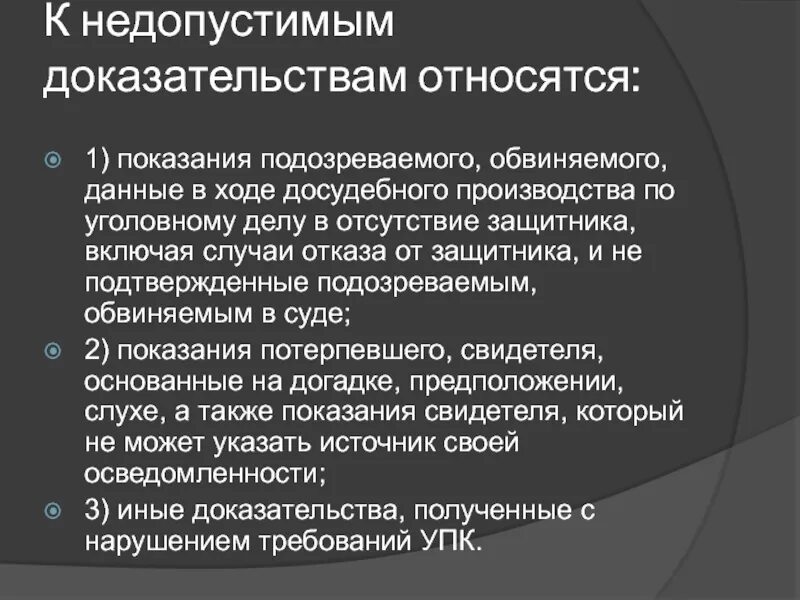 К недопустимым доказательствам относятся:

1) показания подозреваемого, обвиняемого, данные в ходе досудебного производства по уголовному делу в отсутствие защитника, включая случаи отказа от защитника, и не подтвержденные подозреваемым, обвиняемым в суде;

2) показания потерпевшего, свидетеля, основанные на догадке, предположении, слухе, а также показания свидетеля, который не может указать источник своей осведомленности;

3) иные доказательства, полученные с нарушением требований УПК.